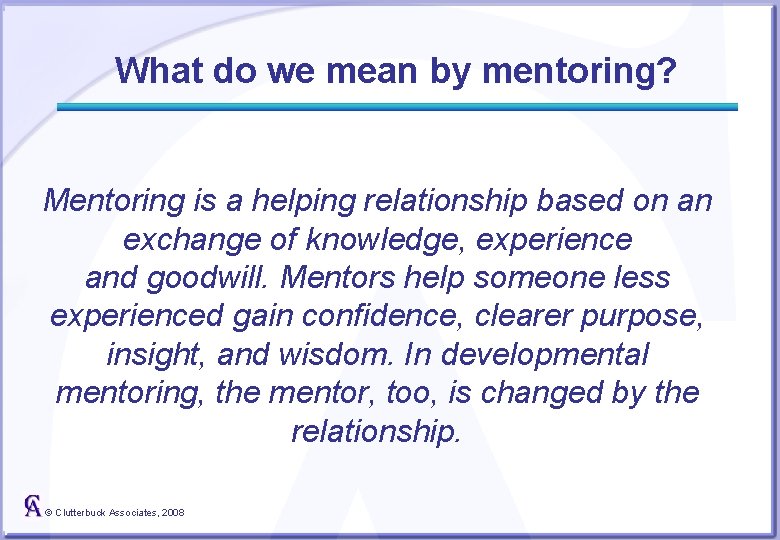 What do we mean by mentoring?

Mentoring is a helping relationship based on an exchange of knowledge, experience and goodwill. Mentors help someone less experienced gain confidence, clearer purpose, insight, and wisdom. In developmental mentoring, the mentor, too, is changed by the relationship.

CA © Clutterbuck Associates, 2008